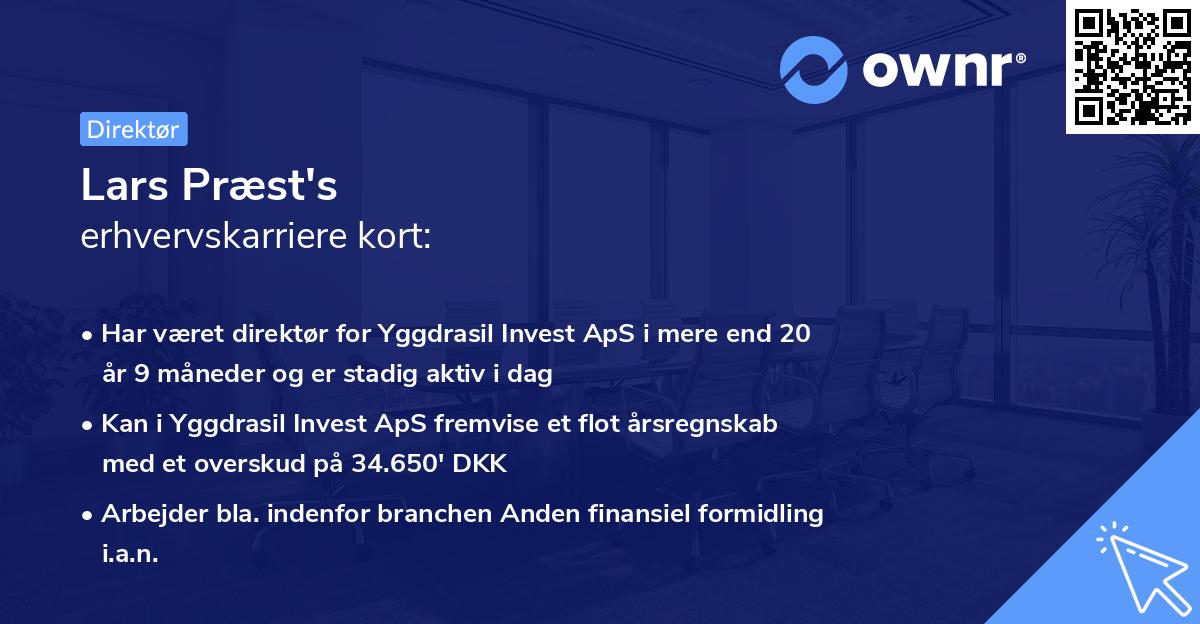 ownr®

Direktør

Lars Præst's
erhvervskarriere kort:

• Har været direktør for Yggdrasil Invest ApS i mere end 20 år 9 måneder og er stadig aktiv i dag

• Kan i Yggdrasil Invest ApS fremvise et flot årsregnskab med et overskud på 34.650' DKK

• Arbejder bla. indenfor branchen Anden finansiel formidling i.a.n.